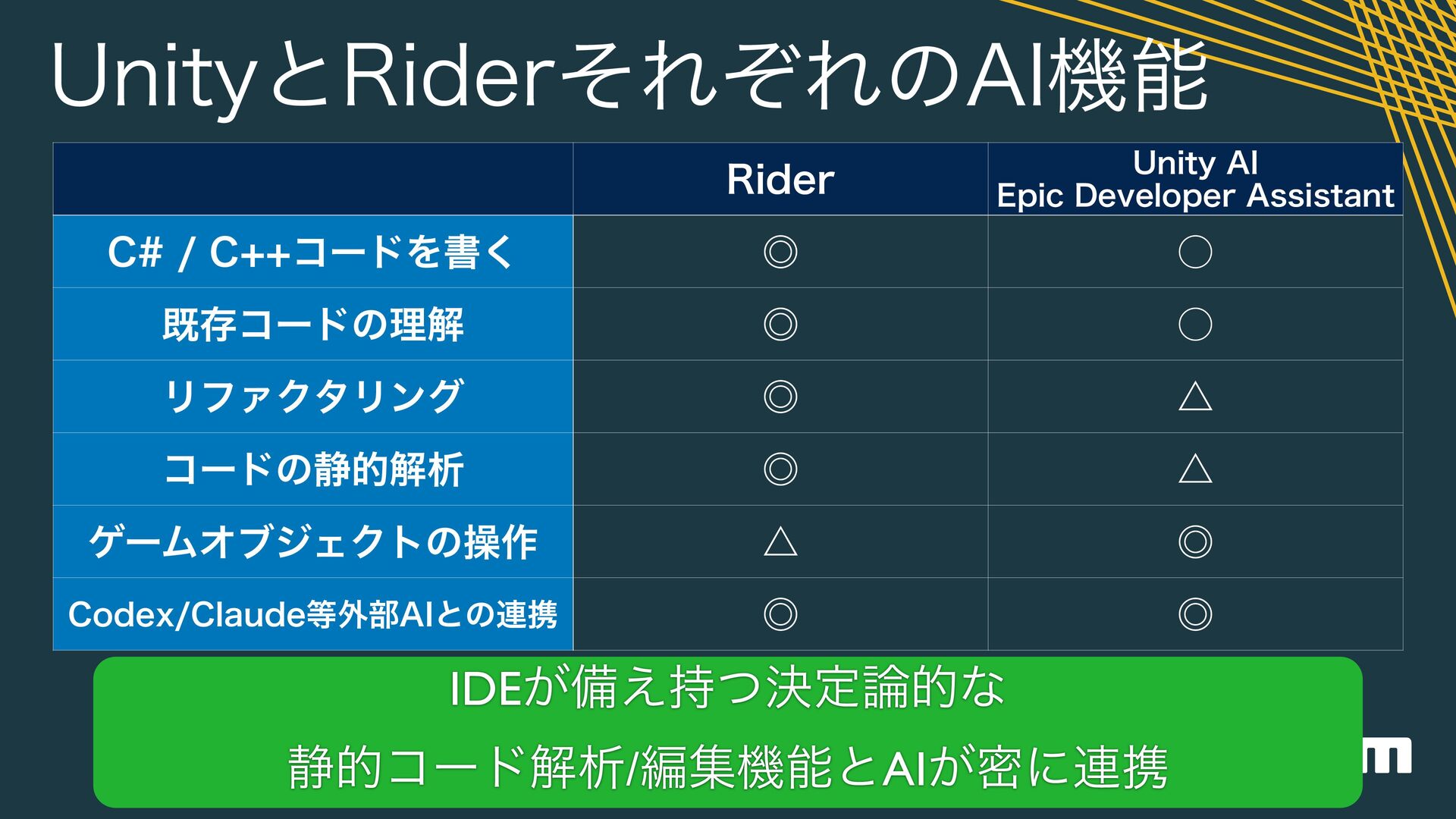 UnityとRiderそれぞれのAI機能

| | Rider | Unity AI Epic Developer Assistant |
|---|---|---|
| C# / C++コードを書く | ◎ | ○ |
| 既存コードの理解 | ◎ | ○ |
| リファクタリング | ◎ | △ |
| コードの静的解析 | ◎ | △ |
| ゲームオブジェクトの操作 | △ | ◎ |
| Codex/Claude等外部AIとの連携 | ◎ | ◎ |

IDEが備え持つ決定論的な
静的コード解析/編集機能とAIが密に連携